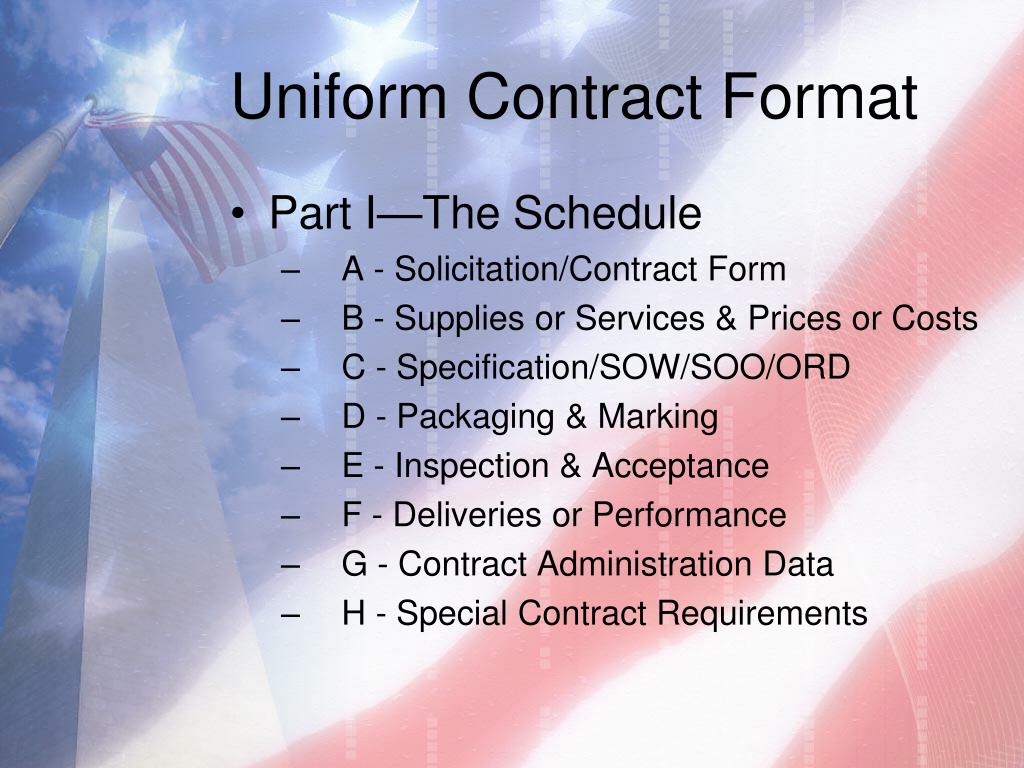 Uniform Contract Format

• Part I—The Schedule
– A - Solicitation/Contract Form
– B - Supplies or Services & Prices or Costs
– C - Specification/SOW/SOO/ORD
– D - Packaging & Marking
– E - Inspection & Acceptance
– F - Deliveries or Performance
– G - Contract Administration Data
– H - Special Contract Requirements